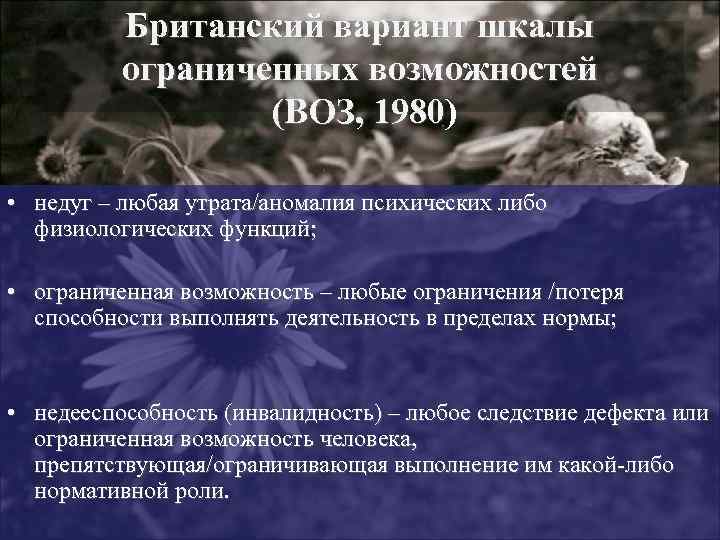 Британский вариант шкалы ограниченных возможностей (ВОЗ, 1980)

• недут – любая утрата/аномалия психических либо физиологических функций;

• ограниченная возможность – любые ограничения /потеря способности выполнять деятельность в пределах нормы;

• недееспособность (инвалидность) – любое следствие дефекта или ограниченная возможность человека, препятствующая/ограничивающая выполнение им какой-либо нормативной роли.